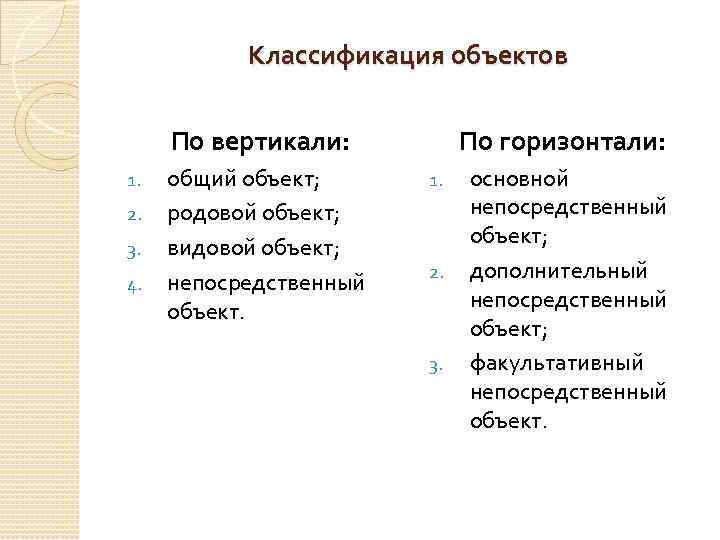 Классификация объектов

По вертикали:

1. общий объект;
2. родовой объект;
3. видовой объект;
4. непосредственный объект.

По горизонтали:

1. основной непосредственный объект;
2. дополнительный непосредственный объект;
3. факультативный непосредственный объект.